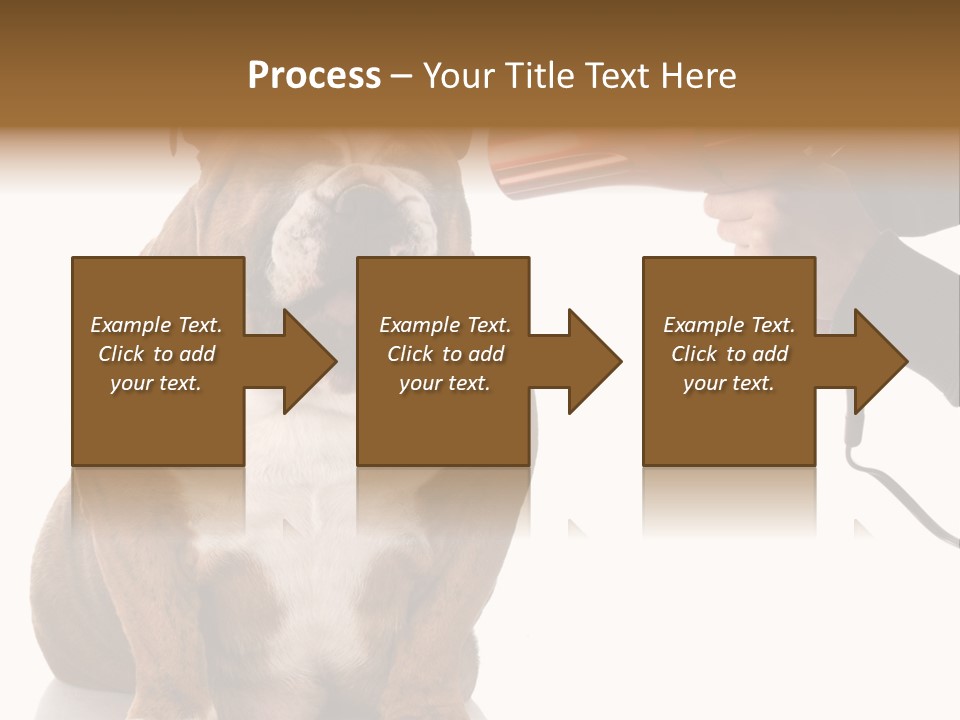 Process – Your Title Text Here

Example Text. Click to add your text.

Example Text. Click to add your text.

Example Text. Click to add your text.